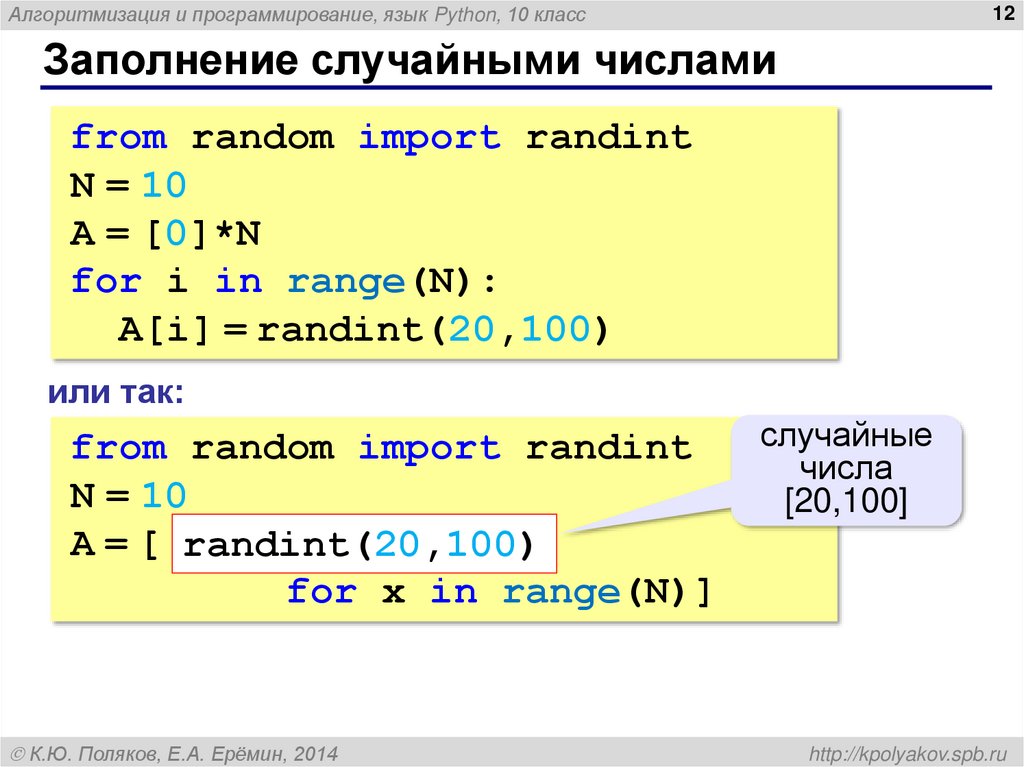 Алгоритмизация и программирование, язык Python, 10 класс

12

Заполнение случайными числами

from random import randint
N = 10
A = [0]*N
for i in range(N):
  A[i] = randint(20,100)

или так:

from random import randint
N = 10
A = [ randint(20,100)
        for x in range(N)]

случайные числа [20,100]

© К.Ю. Поляков, Е.А. Ерёмин, 2014

http://kpolyakov.spb.ru